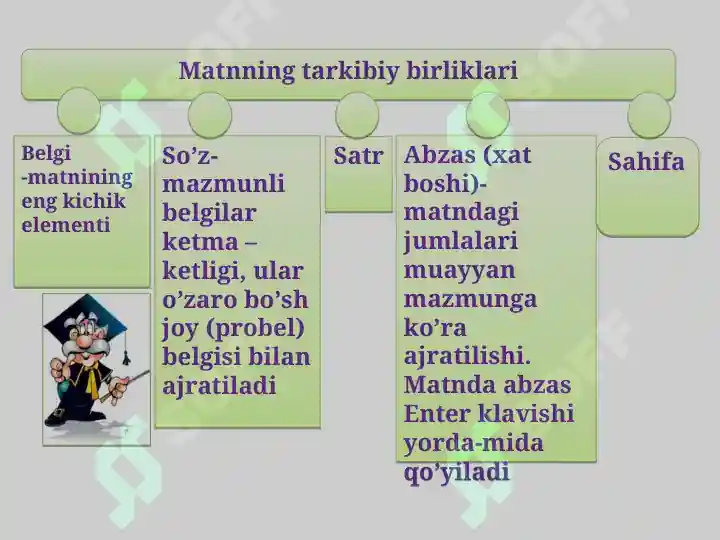 Matnning tarkibiy birliklari

Belgi -matnining eng kichik elementi

So’z- mazmunli belgilar ketma – ketligi, ular o’zaro bo’sh joy (probel) belgisi bilan ajratiladi

Satr

Abzas (xat boshi)- matndagi jumlalari muayyan mazmunga ko’ra ajratilishi. Matnda abzas Enter klavishi yorda-mida qo’yiladi

Sahifa